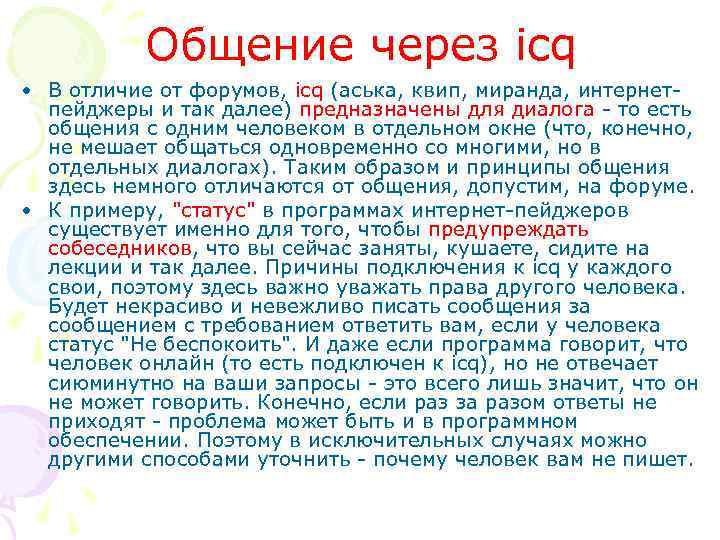 Общение через icq

• В отличие от форумов, icq (аська, квип, миранда, интернет-пейджеры и так далее) предназначены для диалога - то есть общения с одним человеком в отдельном окне (что, конечно, не мешает общаться одновременно со многими, но в отдельных диалогах). Таким образом и принципы общения здесь немного отличаются от общения, допустим, на форуме.

• К примеру, "статус" в программах интернет-пейджеров существует именно для того, чтобы предупреждать собеседников, что вы сейчас заняты, кушаете, сидите на лекции и так далее. Причины подключения к icq у каждого свои, поэтому здесь важно уважать права другого человека. Будет некрасиво и невежливо писать сообщения за сообщением с требованием ответить вам, если у человека статус "Не беспокоить". И даже если программа говорит, что человек онлайн (то есть подключен к icq), но не отвечает сиюминутно на ваши запросы - это всего лишь значит, что он не может говорить. Конечно, если раз за разом ответы не приходят - проблема может быть и в программном обеспечении. Поэтому в исключительных случаях можно другими способами уточнить - почему человек вам не пишет.